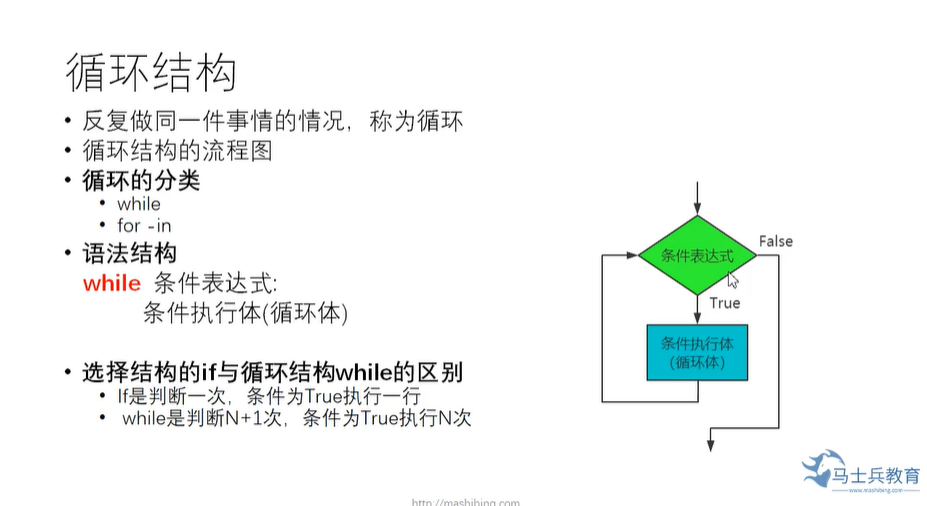 循环结构

• 反复做同一件事情的情况，称为循环
• 循环结构的流程图
• 循环的分类
  • while
  • for -in
• 语法结构
while 条件表达式:
    条件执行体(循环体)

• 选择结构的if与循环结构while的区别
  • If是判断一次，条件为True执行一行
  • while是判断N+1次，条件为True执行N次

条件表达式
False
True
条件执行体
(循环体)

马士兵教育
www.mashibing.com

http://mashibing.com